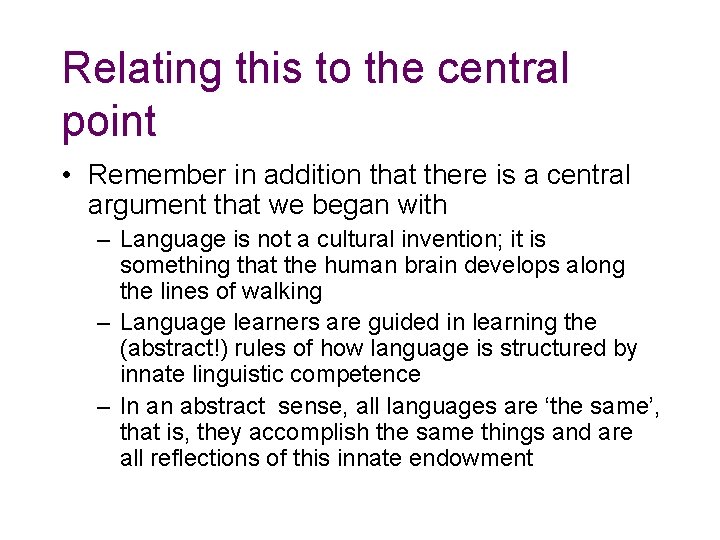 Relating this to the central point

• Remember in addition that there is a central argument that we began with

– Language is not a cultural invention; it is something that the human brain develops along the lines of walking

– Language learners are guided in learning the (abstract!) rules of how language is structured by innate linguistic competence

– In an abstract sense, all languages are ‘the same’, that is, they accomplish the same things and are all reflections of this innate endowment